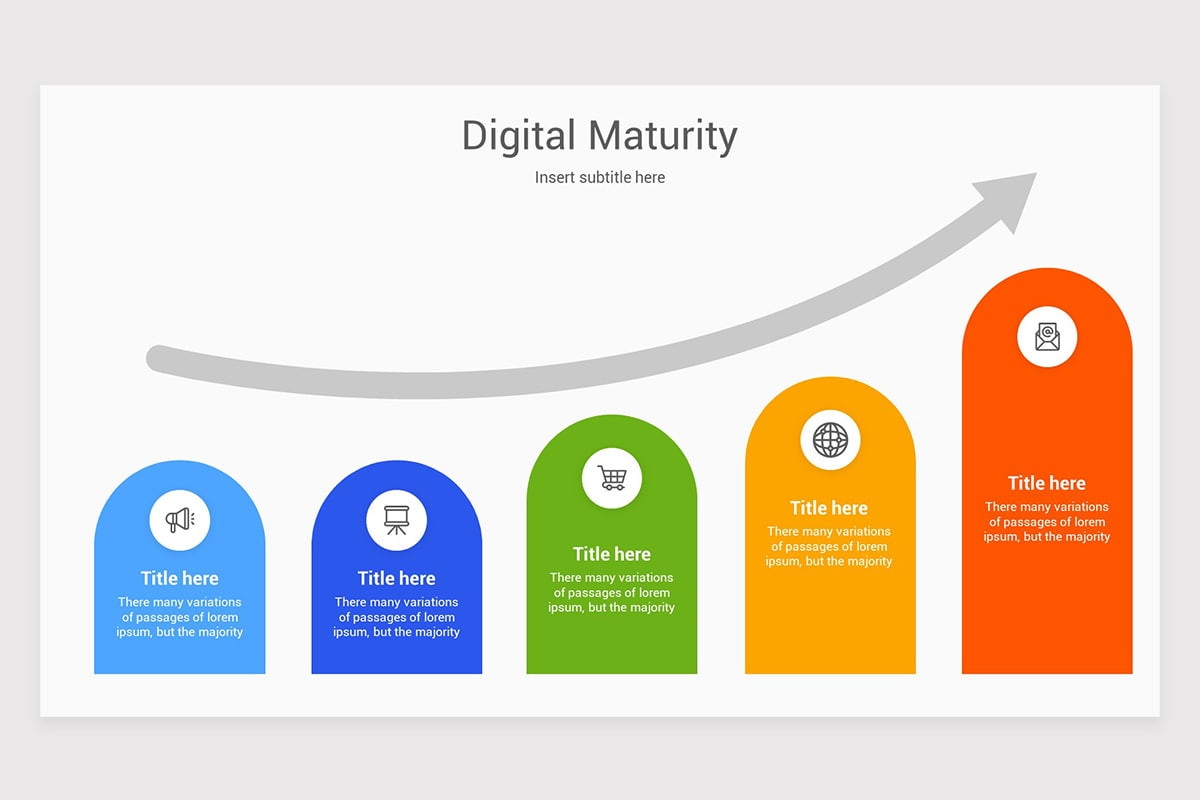 Digital Maturity

Insert subtitle here

Title here

There many variations of passages of lorem ipsum, but the majority

Title here

There many variations of passages of lorem ipsum, but the majority

Title here

There many variations of passages of lorem ipsum, but the majority

Title here

There many variations of passages of lorem ipsum, but the majority

Title here

There many variations of passages of lorem ipsum, but the majority